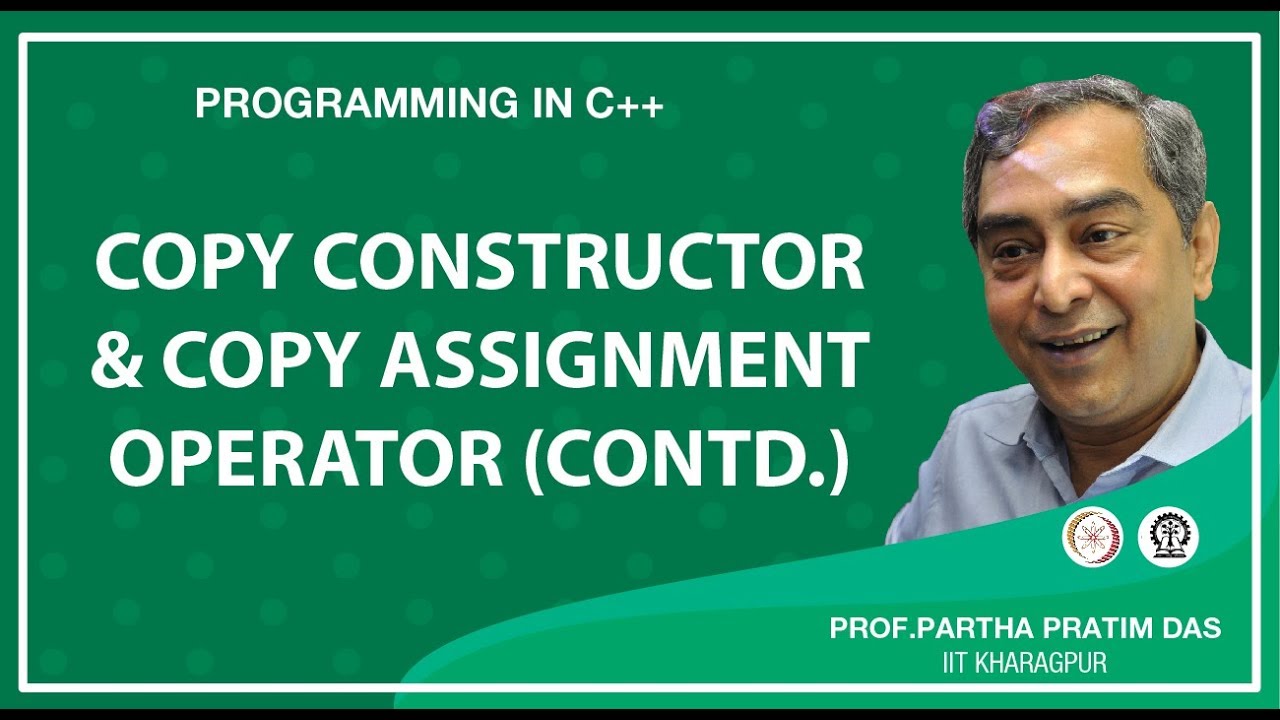 PROGRAMMING IN C++

COPY CONSTRUCTOR & COPY ASSIGNMENT OPERATOR (CONTD.)

PROF.PARTHA PRATIM DAS
IIT KHARAGPUR